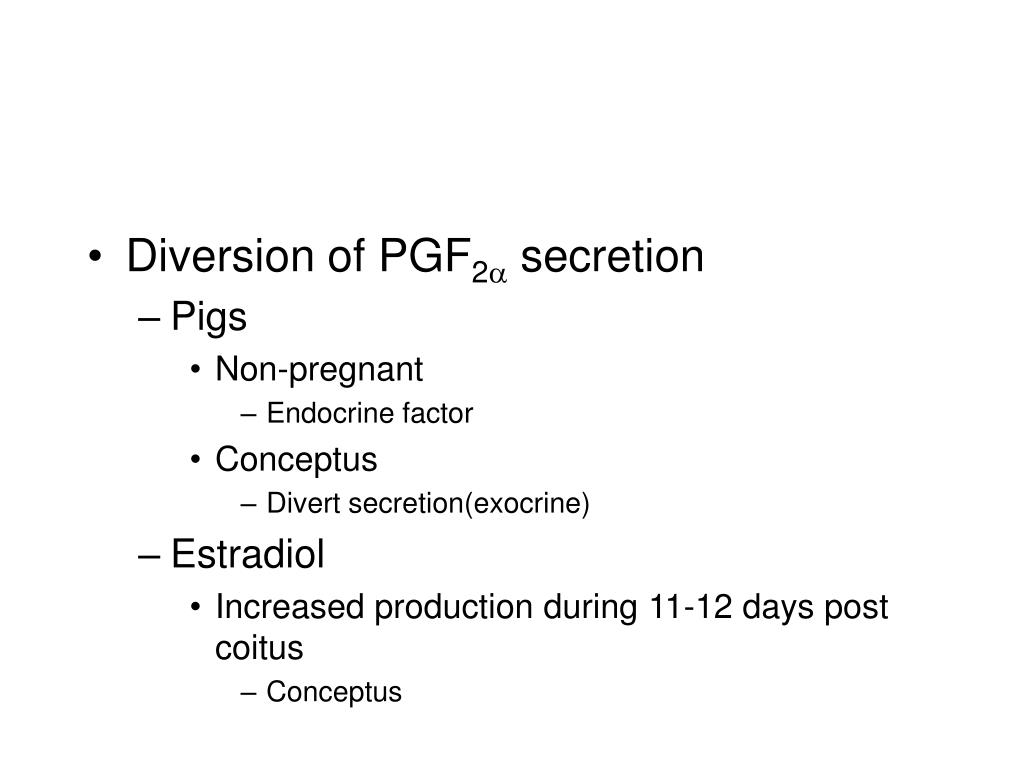 • Diversion of $PGF_{2\alpha}$ secretion
– Pigs
• Non-pregnant
– Endocrine factor
• Conceptus
– Divert secretion(exocrine)
– Estradiol
• Increased production during 11-12 days post coitus
– Conceptus